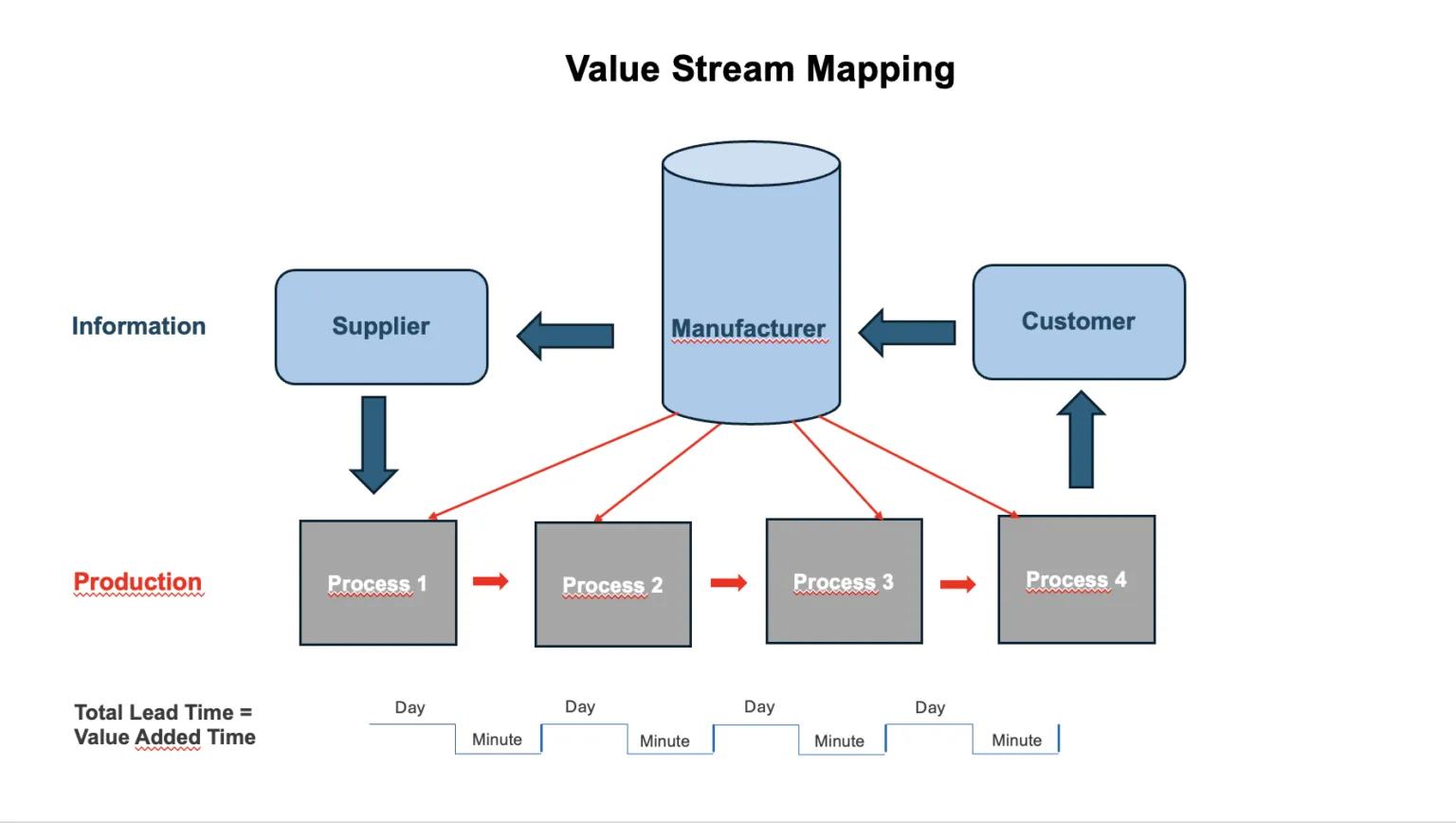 Value Stream Mapping

Information

Supplier

Manufacturer

Customer

Production

Process 1

Process 2

Process 3

Process 4

Total Lead Time =
Value Added Time

Day

Minute

Day

Minute

Day

Minute

Day

Minute